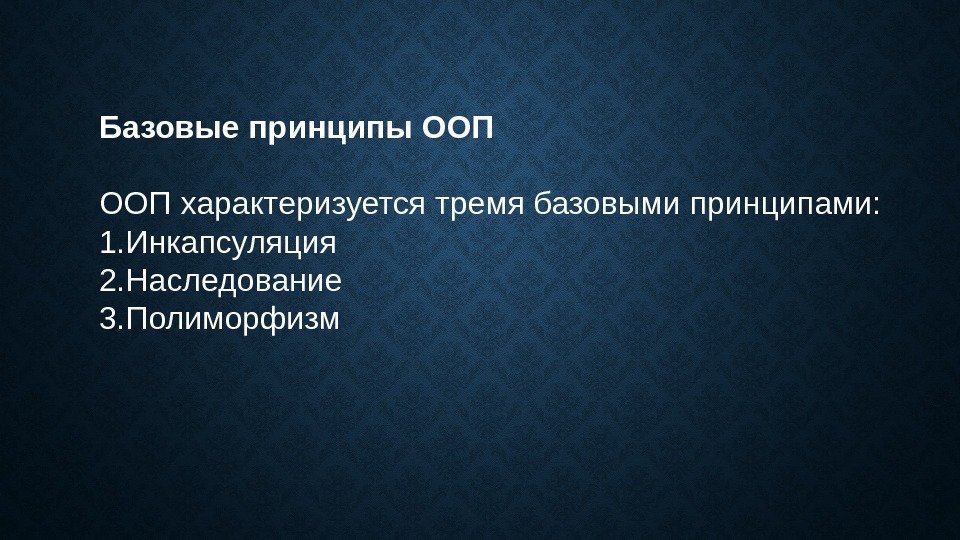 Базовые принципы ООП

ООП характеризуется тремя базовыми принципами:
1.Инкапсуляция
2.Наследование
3.Полиморфизм